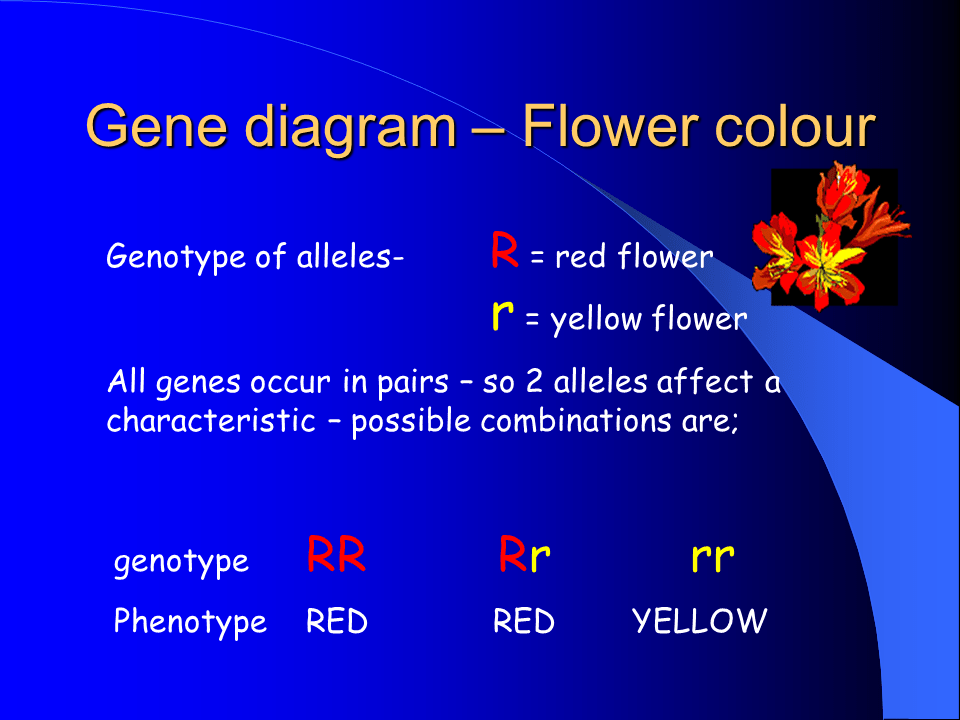 Gene diagram – Flower colour

Genotype of alleles- R = red flower

r = yellow flower

All genes occur in pairs – so 2 alleles affect a characteristic – possible combinations are;

| genotype | RR | Rr | rr |
|---|---|---|---|
| Phenotype | RED | RED | YELLOW |